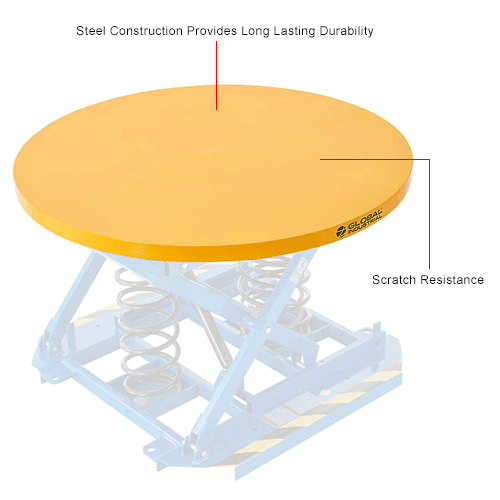 Steel Construction Provides Long Lasting Durability

GLOBAL INDUSTRIAL

Scratch Resistance